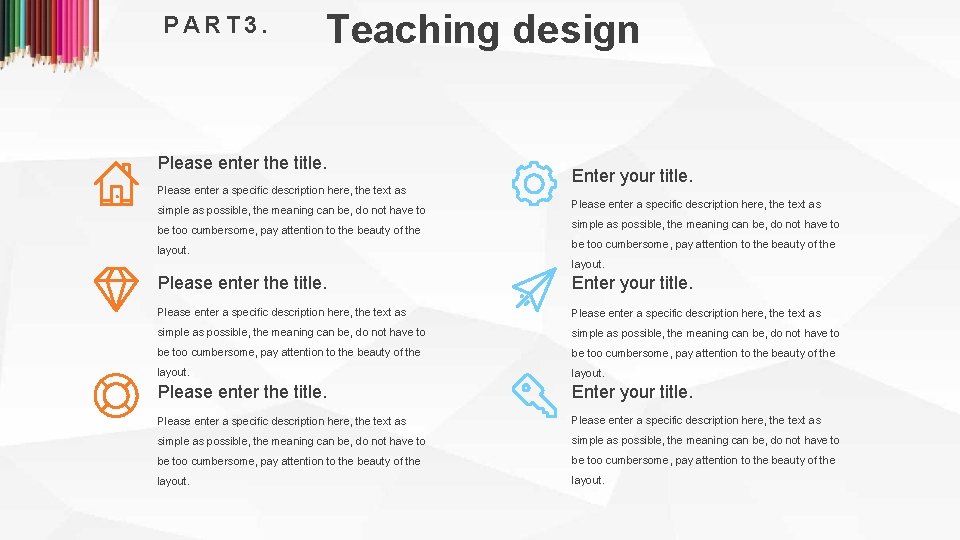 PART3.

Teaching design

Please enter the title.

Please enter a specific description here, the text as simple as possible, the meaning can be, do not have to be too cumbersome, pay attention to the beauty of the layout.

Please enter the title.

Please enter a specific description here, the text as simple as possible, the meaning can be, do not have to be too cumbersome, pay attention to the beauty of the layout.

Please enter the title.

Please enter a specific description here, the text as simple as possible, the meaning can be, do not have to be too cumbersome, pay attention to the beauty of the layout.

Enter your title.

Please enter a specific description here, the text as simple as possible, the meaning can be, do not have to be too cumbersome, pay attention to the beauty of the layout.

Enter your title.

Please enter a specific description here, the text as simple as possible, the meaning can be, do not have to be too cumbersome, pay attention to the beauty of the layout.

Enter your title.

Please enter a specific description here, the text as simple as possible, the meaning can be, do not have to be too cumbersome, pay attention to the beauty of the layout.